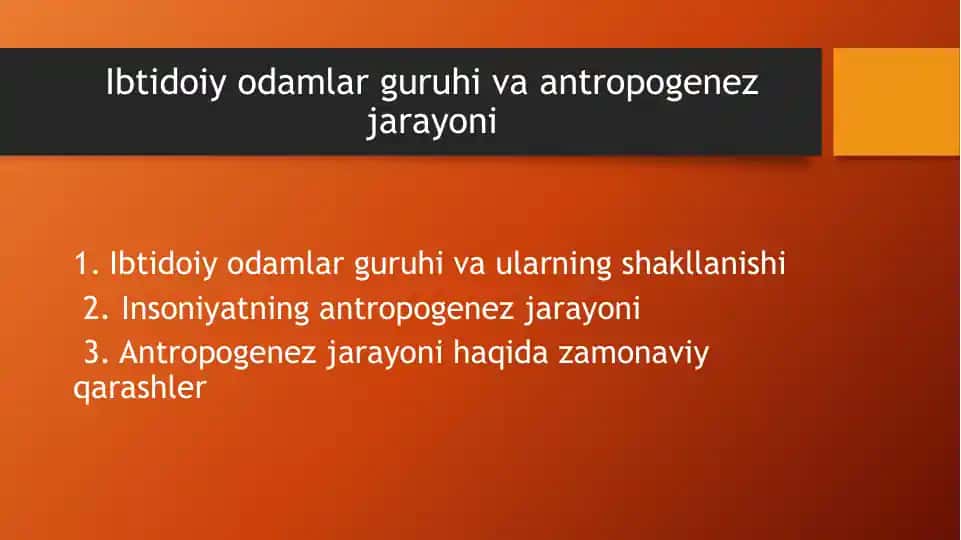 Ibtidoiy odamlar guruhi va antropogenez jarayoni

1. Ibtidoiy odamlar guruhi va ularning shakllanishi
2. Insoniyatning antropogenez jarayoni
3. Antropogenez jarayoni haqida zamonaviy qarashler